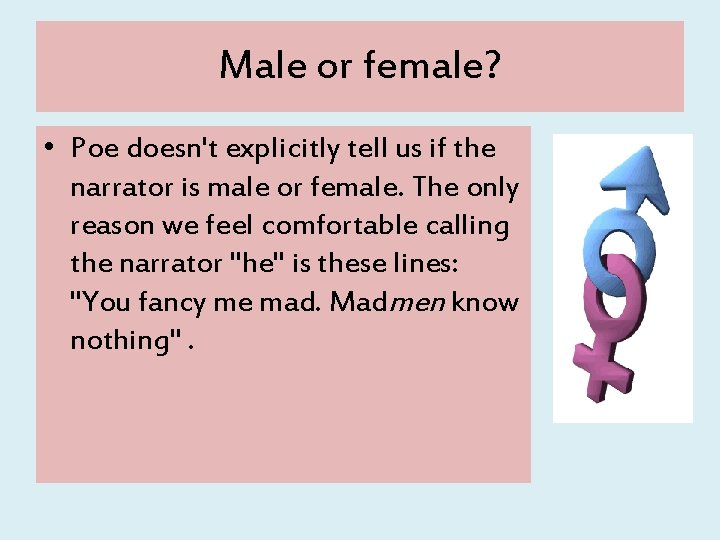 Male or female?

• Poe doesn't explicitly tell us if the narrator is male or female. The only reason we feel comfortable calling the narrator "he" is these lines: "You fancy me mad. Madmen know nothing" .